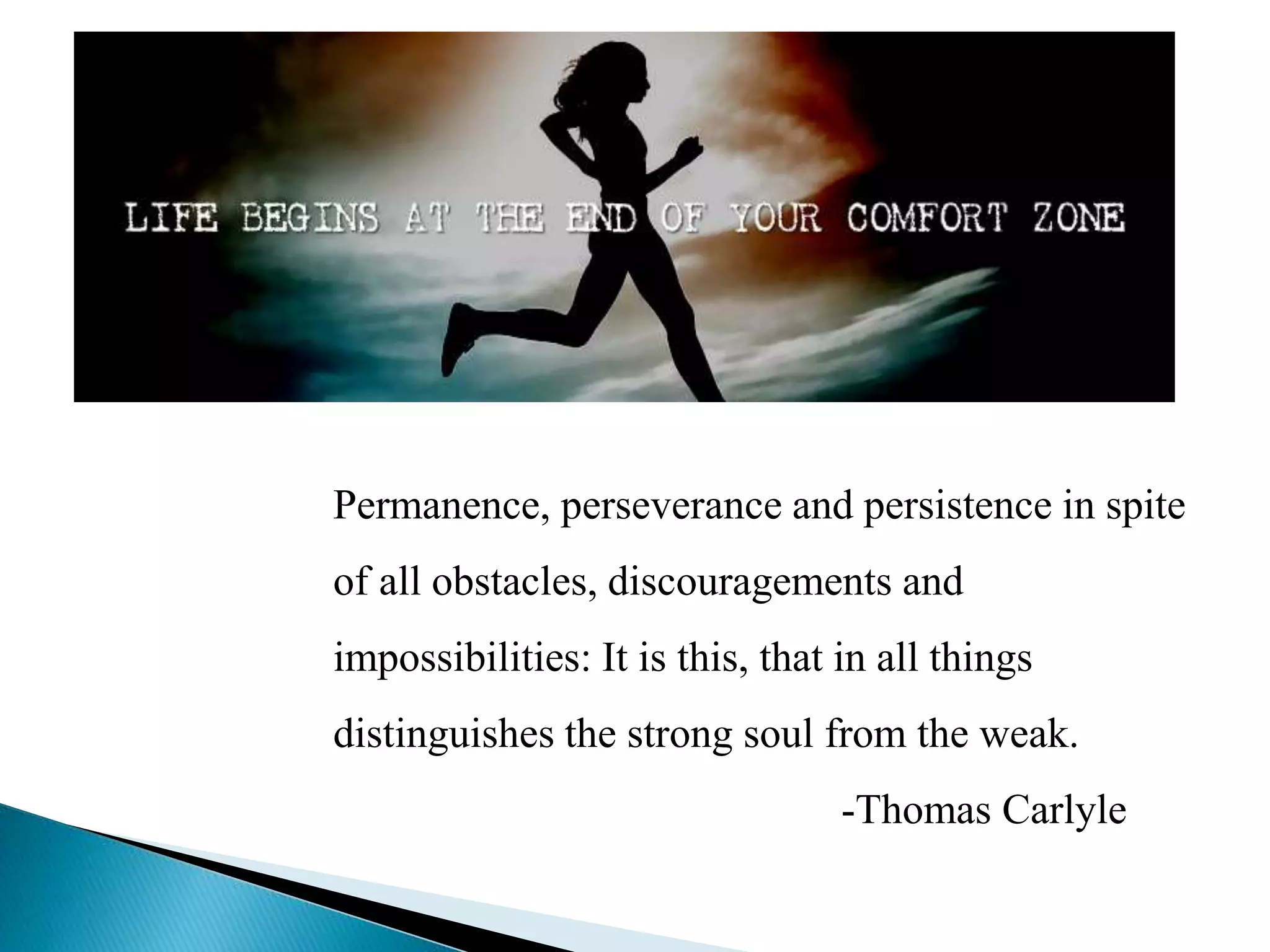 LIFE BEGINS AT THE END OF YOUR COMFORT ZONE

Permanence, perseverance and persistence in spite of all obstacles, discouragements and impossibilities: It is this, that in all things distinguishes the strong soul from the weak.

-Thomas Carlyle